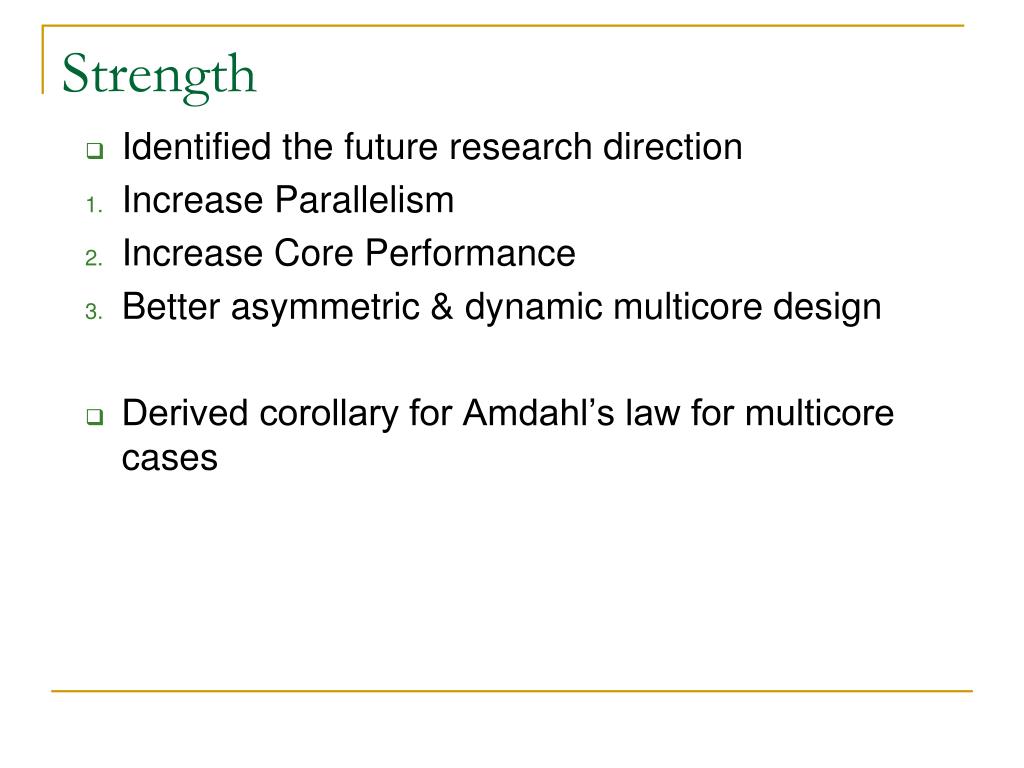 Strength

Identified the future research direction

1. Increase Parallelism
2. Increase Core Performance
3. Better asymmetric & dynamic multicore design

Derived corollary for Amdahl’s law for multicore cases